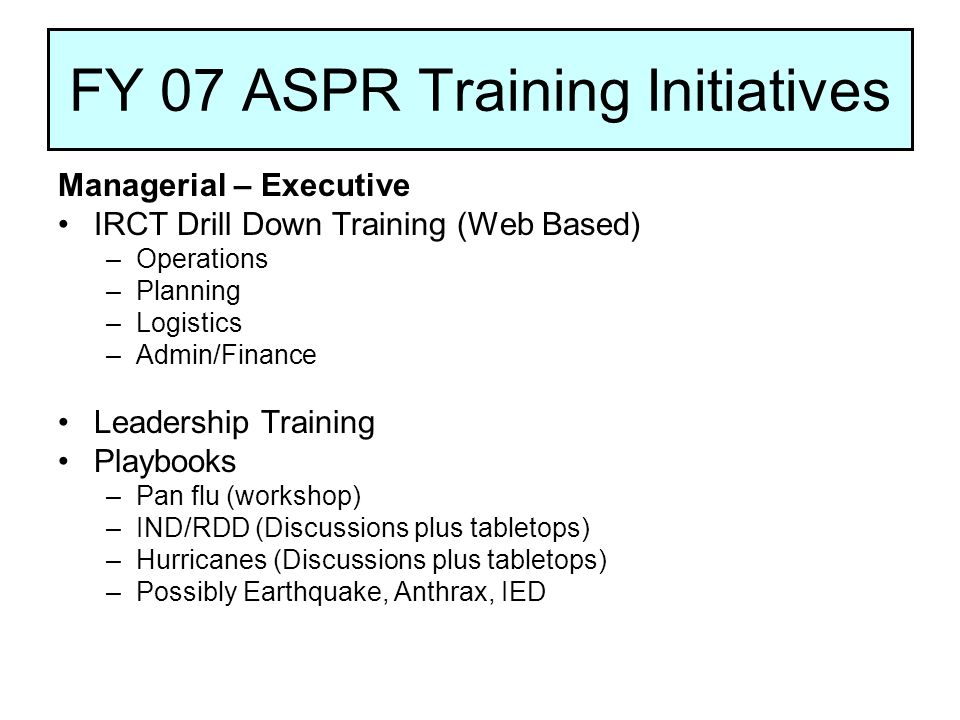 FY 07 ASPR Training Initiatives

Managerial – Executive

• IRCT Drill Down Training (Web Based)
– Operations
– Planning
– Logistics
– Admin/Finance

• Leadership Training
• Playbooks
– Pan flu (workshop)
– IND/RDD (Discussions plus tabletops)
– Hurricanes (Discussions plus tabletops)
– Possibly Earthquake, Anthrax, IED